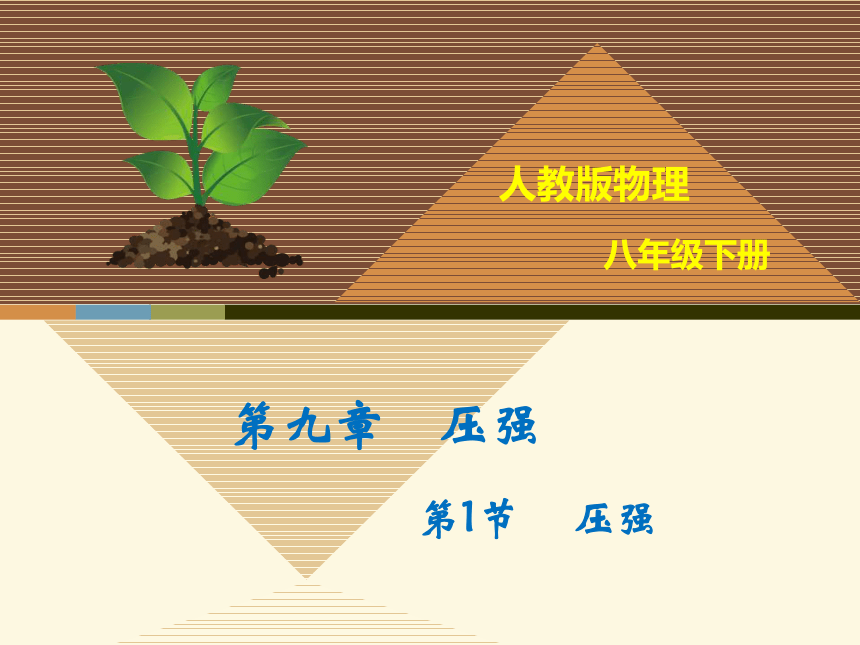 人教版物理

八年级下册

第九章　压强

第1节　压强